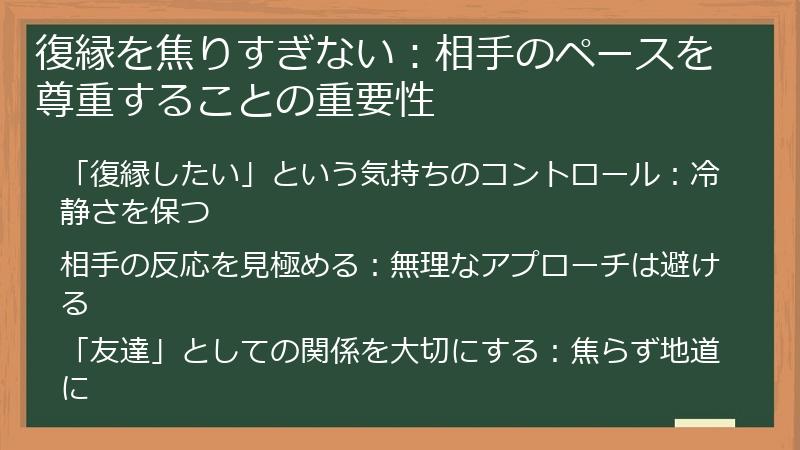 復縁を焦りすぎない：相手のペースを尊重することの重要性

「復縁したい」という気持ちのコントロール：冷静さを保つ

相手の反応を見極める：無理なアプローチは避ける

「友達」としての関係を大切にする：焦らず地道に